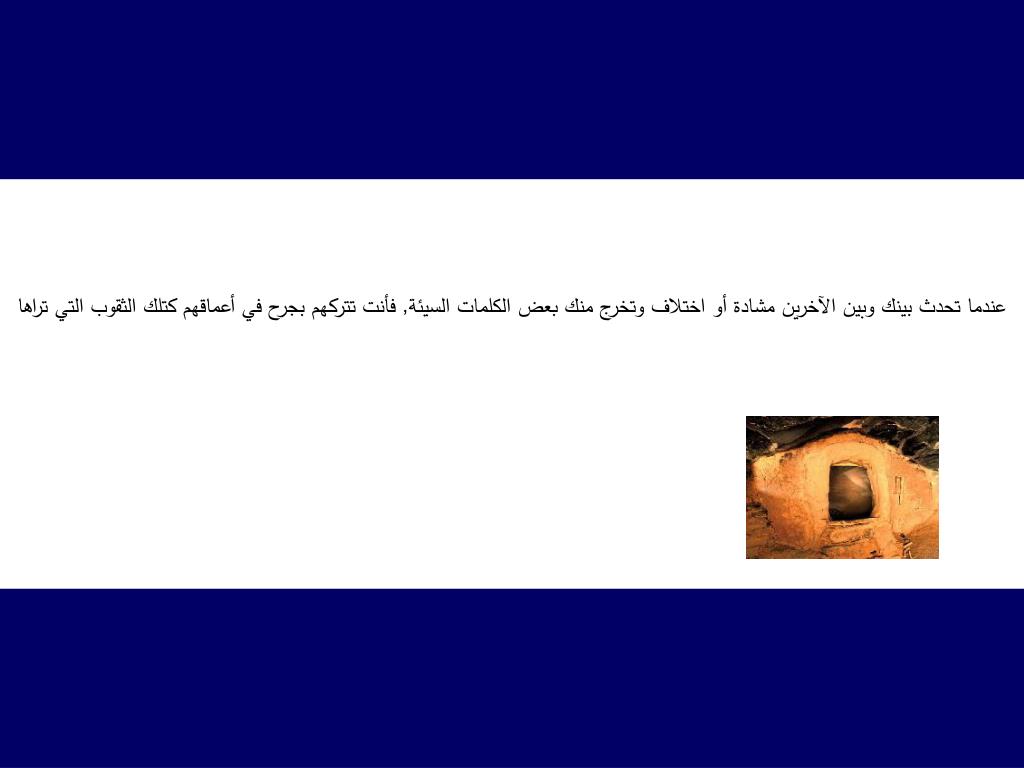 عندما تحدث بينك وبين الآخرين مشادة أو اختلاف وتخرج منك بعض الكلمات السيئة, فأنت تتركهم بجرح في أعماقهم كتلك الثقوب التي تراها